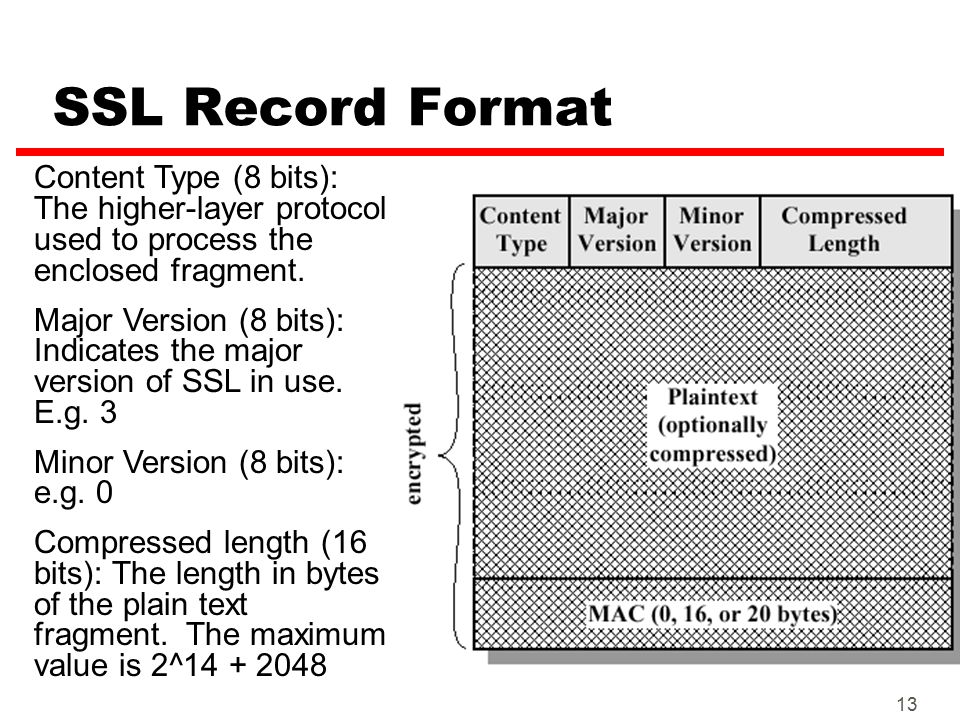 SSL Record Format

Content Type (8 bits): The higher-layer protocol used to process the enclosed fragment.

Major Version (8 bits): Indicates the major version of SSL in use. E.g. 3

Minor Version (8 bits): e.g. 0

Compressed length (16 bits): The length in bytes of the plain text fragment. The maximum value is 2^14 + 2048

| Content Type | Major Version | Minor Version | Compressed Length |
|---|---|---|---|

encrypted

Plaintext (optionally compressed)

MAC (0, 16, or 20 bytes)

13